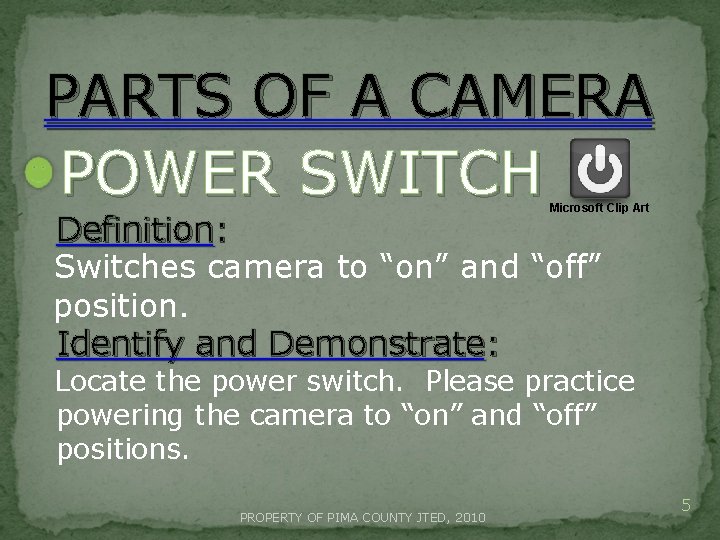 PARTS OF A CAMERA

POWER SWITCH

Microsoft Clip Art

Definition:
Switches camera to “on” and “off” position.

Identify and Demonstrate:
Locate the power switch. Please practice powering the camera to “on” and “off” positions.

PROPERTY OF PIMA COUNTY JTED, 2010

5